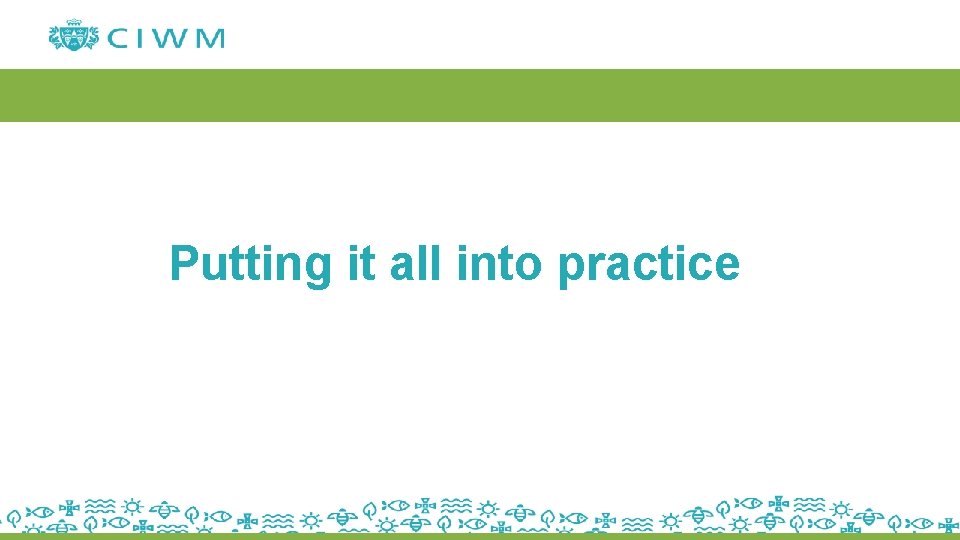 CIWM

Putting it all into practice